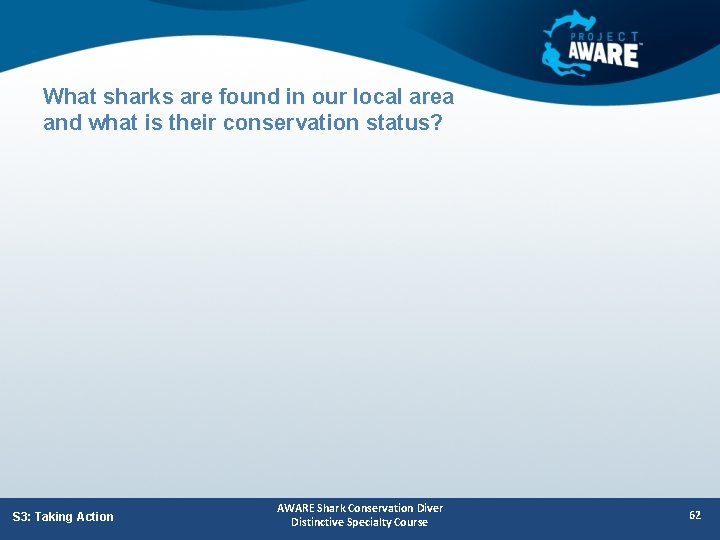 PROJECT AWARE™

What sharks are found in our local area and what is their conservation status?

S3: Taking Action

AWARE Shark Conservation Diver Distinctive Specialty Course

62